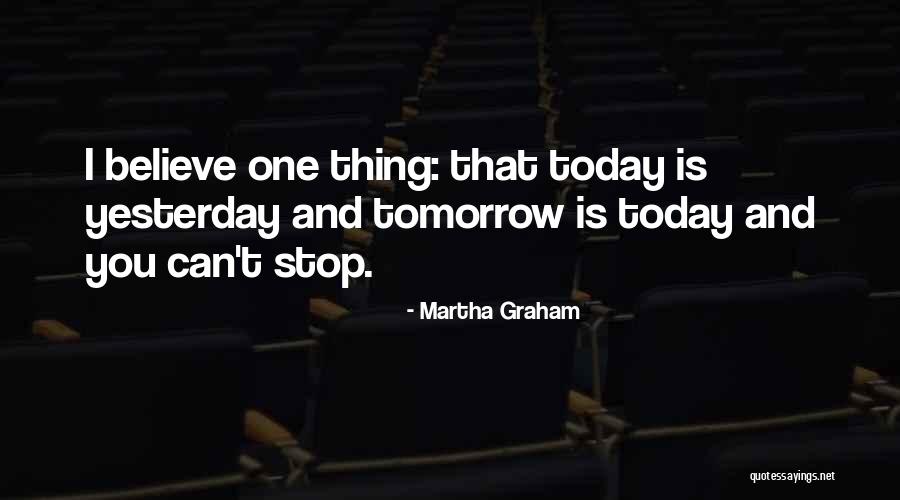 I believe one thing: that today is yesterday and tomorrow is today and you can't stop.

- Martha Graham

quotessayings.net